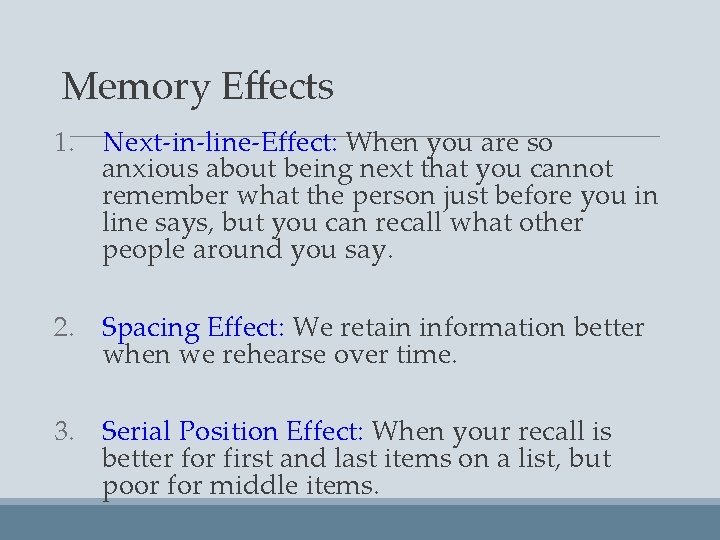 Memory Effects

1. Next-in-line-Effect: When you are so anxious about being next that you cannot remember what the person just before you in line says, but you can recall what other people around you say.

2. Spacing Effect: We retain information better when we rehearse over time.

3. Serial Position Effect: When your recall is better for first and last items on a list, but poor for middle items.